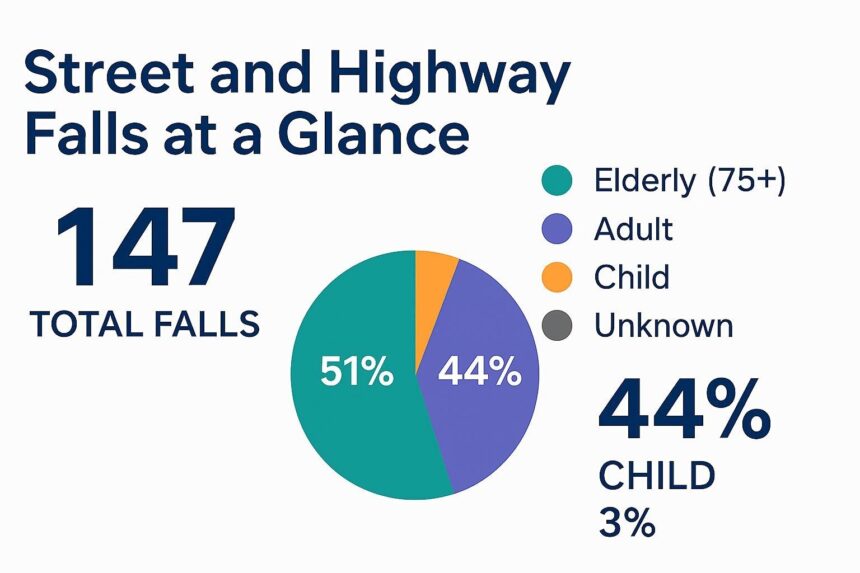 Street and Highway Falls at a Glance

147
TOTAL FALLS

Elderly (75+)
Adult
Child
Unknown

51%
44%

44%
CHILD
3%